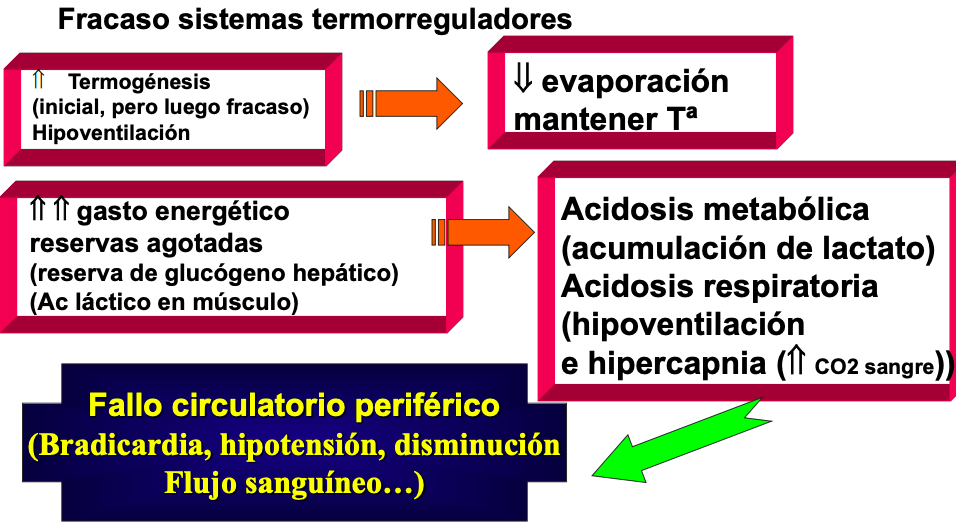 Fracaso sistemas termorreguladores

⇑ Termogénesis
(inicial, pero luego fracaso)
Hipoventilación

⇓ evaporación
mantener Tª

⇑⇑ gasto energético
reservas agotadas
(reserva de glucógeno hepático)
(Ac láctico en músculo)

Acidosis metabólica
(acumulación de lactato)
Acidosis respiratoria
(hipoventilación
e hipercapnia (⇑ CO2 sangre))

Fallo circulatorio periférico
(Bradicardia, hipotensión, disminución
Flujo sanguíneo…)